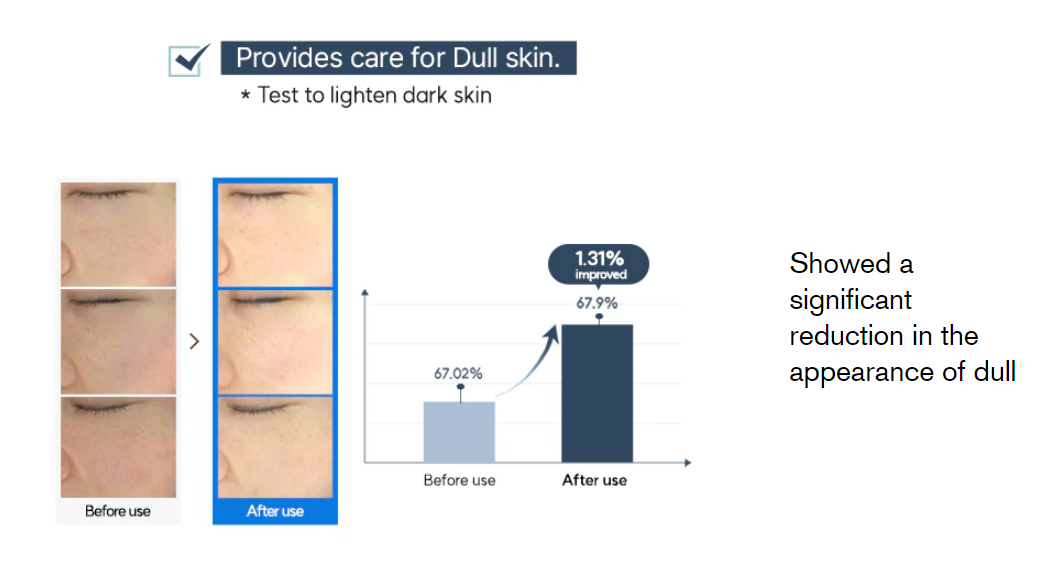 Provides care for Dull skin.
* Test to lighten dark skin

Before use

After use

1.31%
improved

67.9%

67.02%

Before use

After use

Showed a significant reduction in the appearance of dull